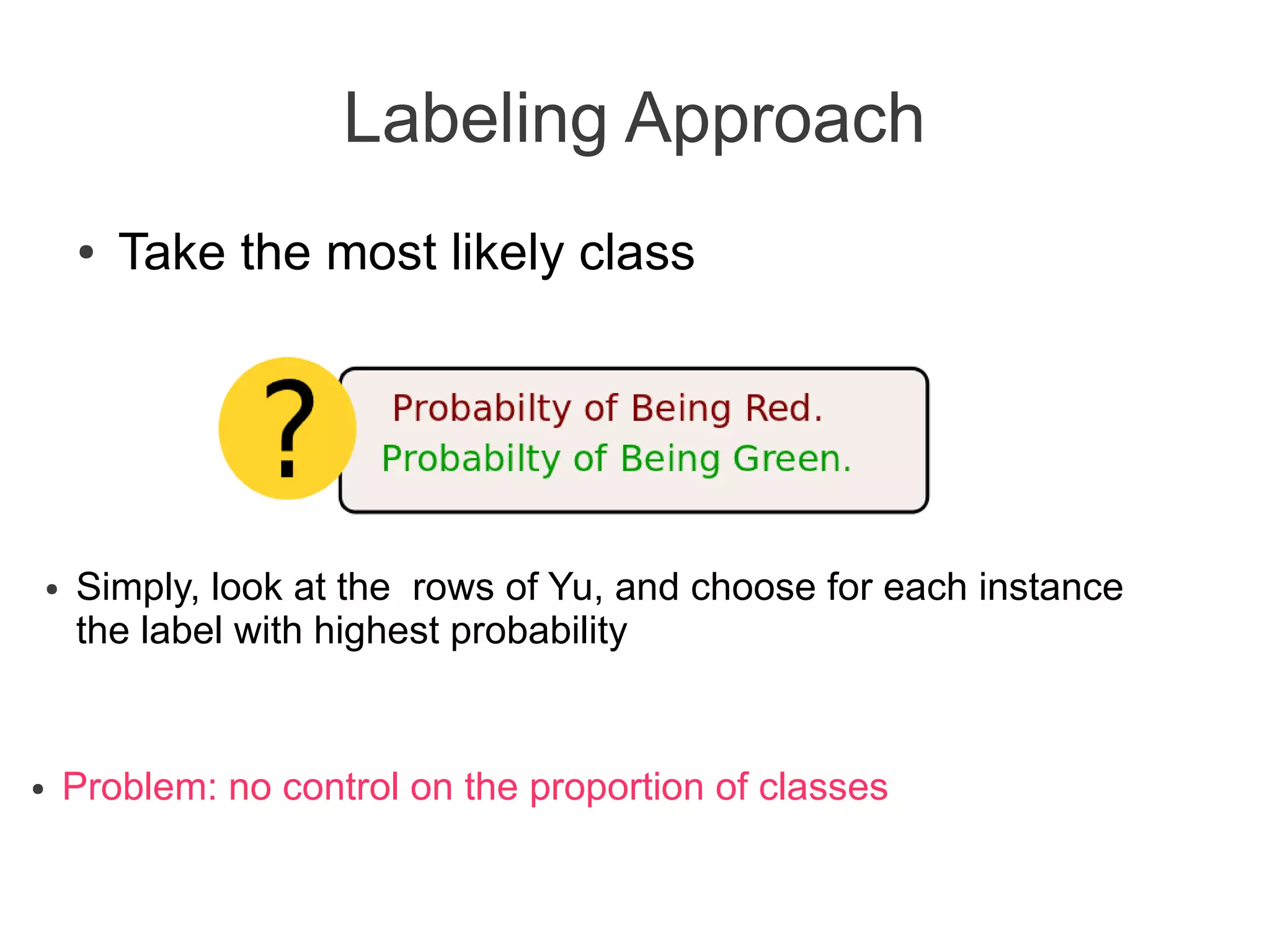 Labeling Approach

• Take the most likely class

?

Probabilty of Being Red.
Probabilty of Being Green.

• Simply, look at the rows of Yu, and choose for each instance the label with highest probability

• Problem: no control on the proportion of classes